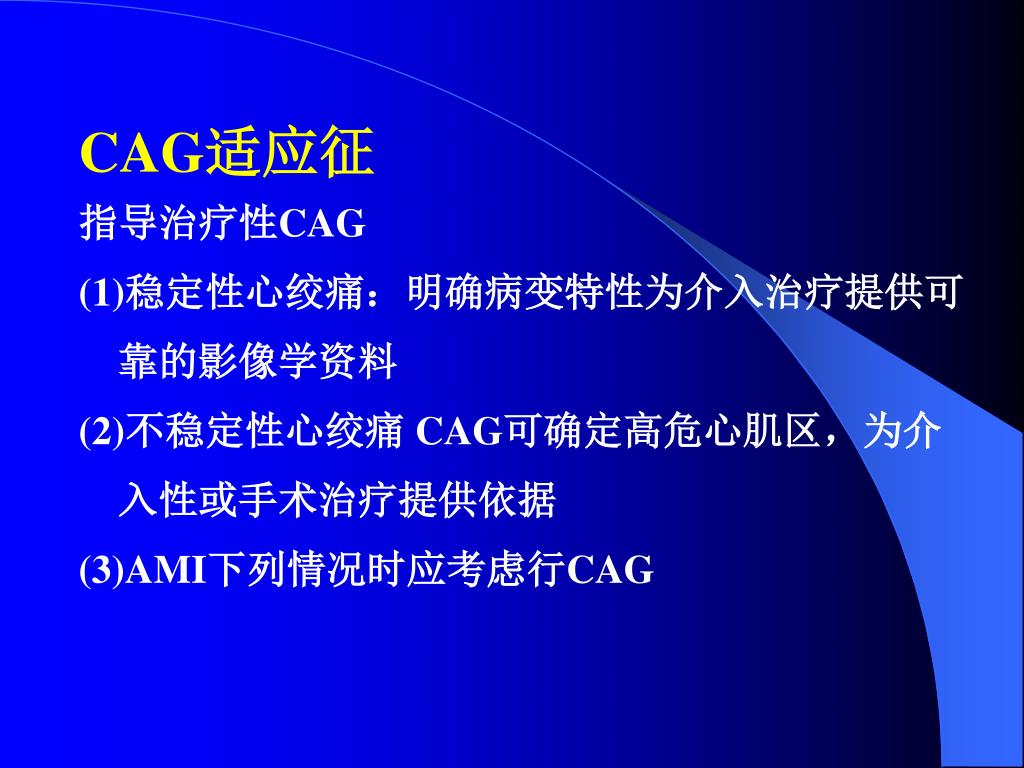 CAG适应征

指导治疗性CAG

(1)稳定性心绞痛：明确病变特性为介入治疗提供可靠的影像学资料

(2)不稳定性心绞痛 CAG可确定高危心肌区，为介入性或手术治疗提供依据

(3)AMI下列情况时应考虑行CAG